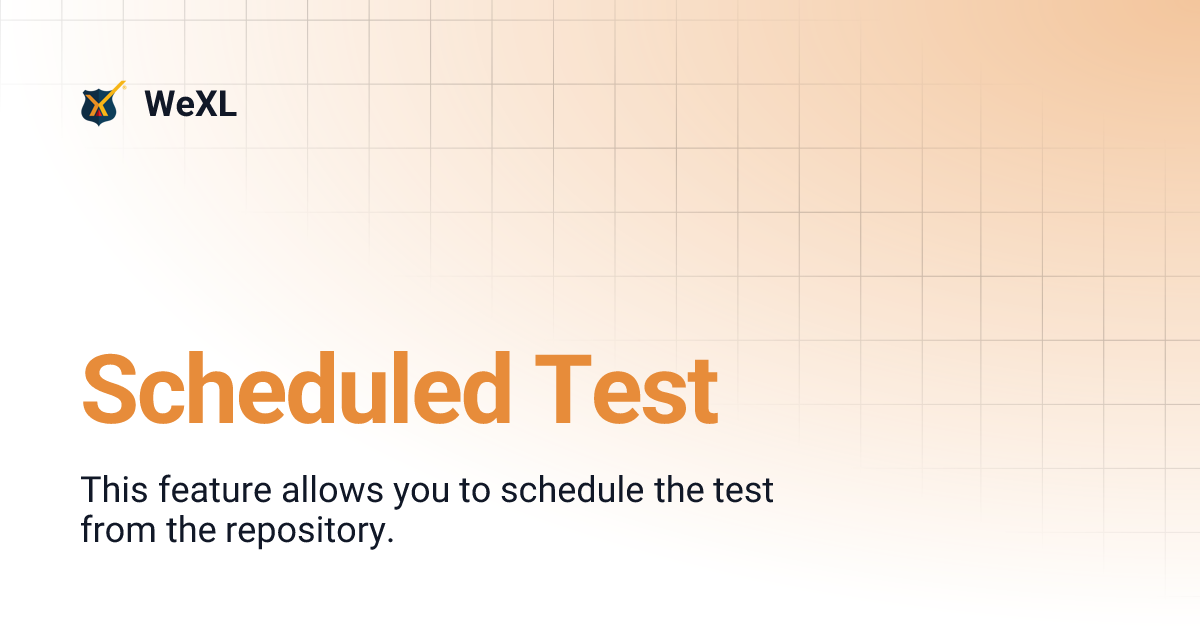 WeXL

Scheduled Test

This feature allows you to schedule the test from the repository.